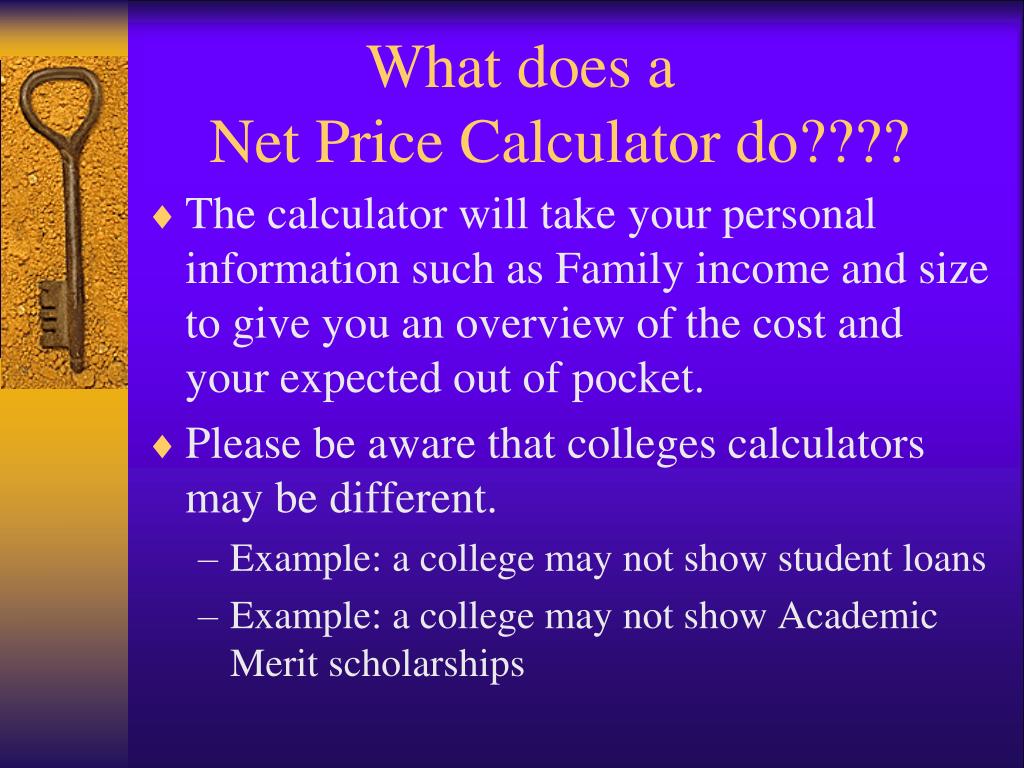 What does a
Net Price Calculator do????

♦ The calculator will take your personal information such as Family income and size to give you an overview of the cost and your expected out of pocket.

♦ Please be aware that colleges calculators may be different.

– Example: a college may not show student loans

– Example: a college may not show Academic Merit scholarships